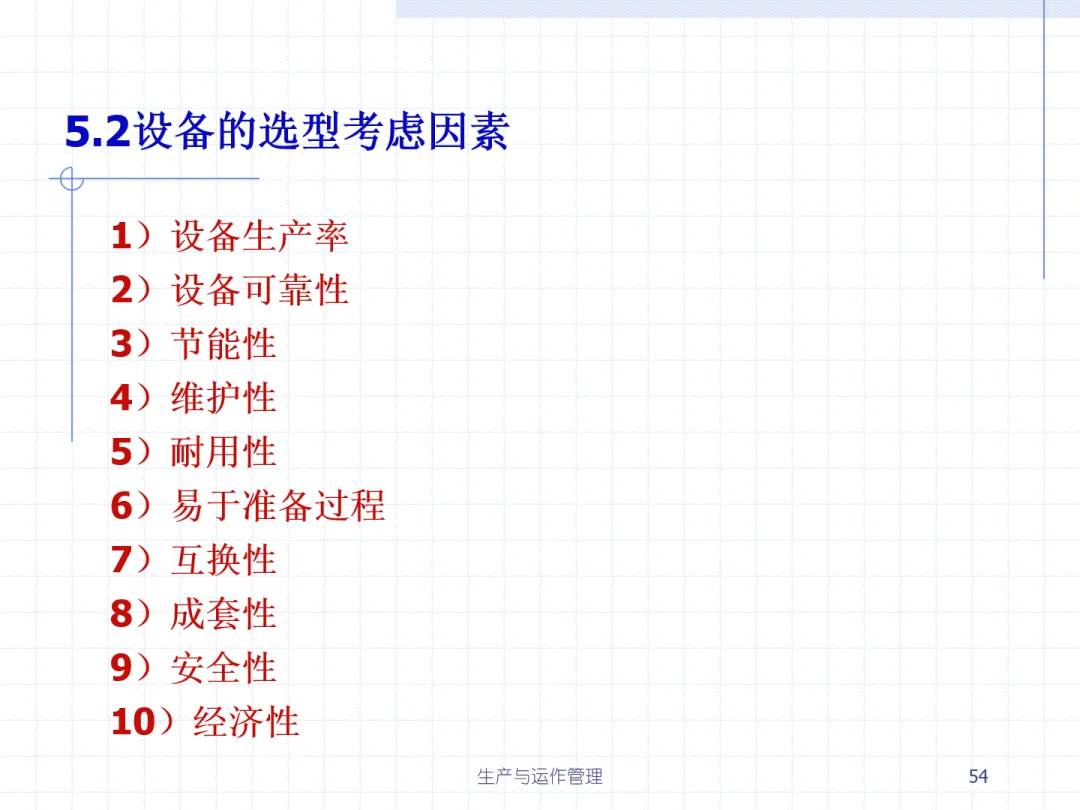 5.2设备的选型考虑因素

1）设备生产率
2）设备可靠性
3）节能性
4）维护性
5）耐用性
6）易于准备过程
7）互换性
8）成套性
9）安全性
10）经济性

生产与运作管理

54